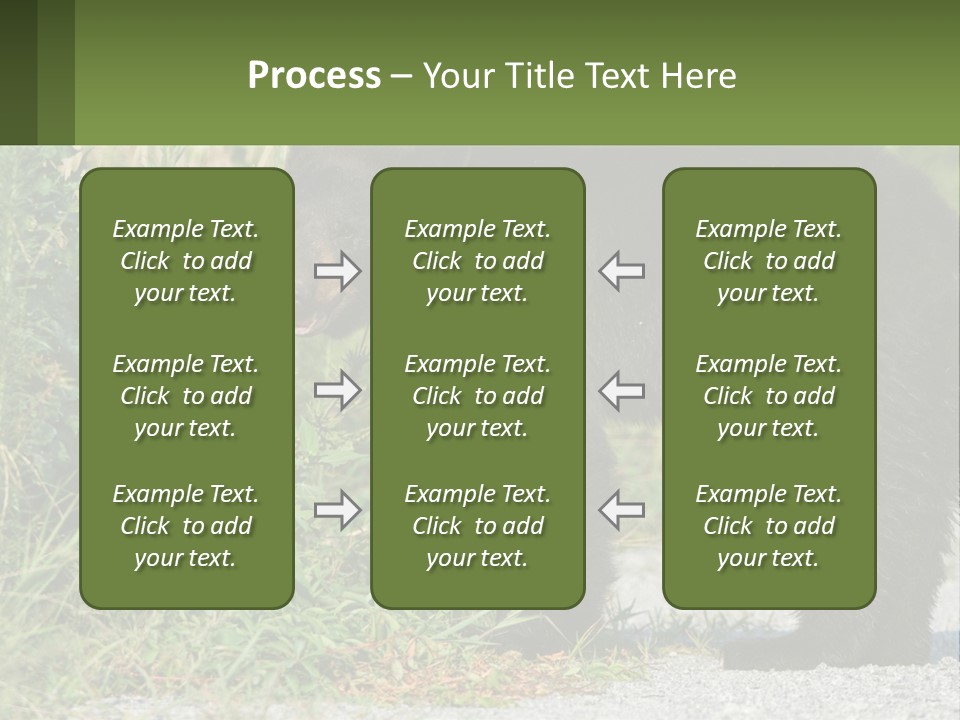 Process – Your Title Text Here

Example Text. Click to add your text.

Example Text. Click to add your text.

Example Text. Click to add your text.

Example Text. Click to add your text.

Example Text. Click to add your text.

Example Text. Click to add your text.

Example Text. Click to add your text.

Example Text. Click to add your text.

Example Text. Click to add your text.